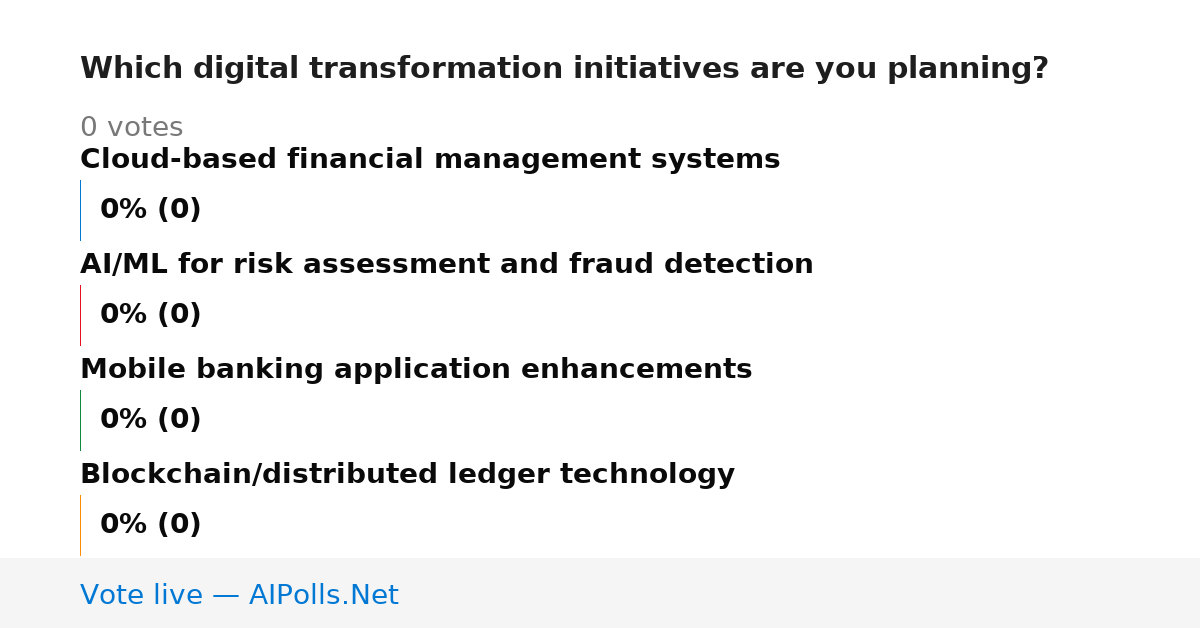 Which digital transformation initiatives are you planning?

0 votes

Cloud-based financial management systems

0% (0)

AI/ML for risk assessment and fraud detection

0% (0)

Mobile banking application enhancements

0% (0)

Blockchain/distributed ledger technology

0% (0)

Vote live — AIPolls.Net